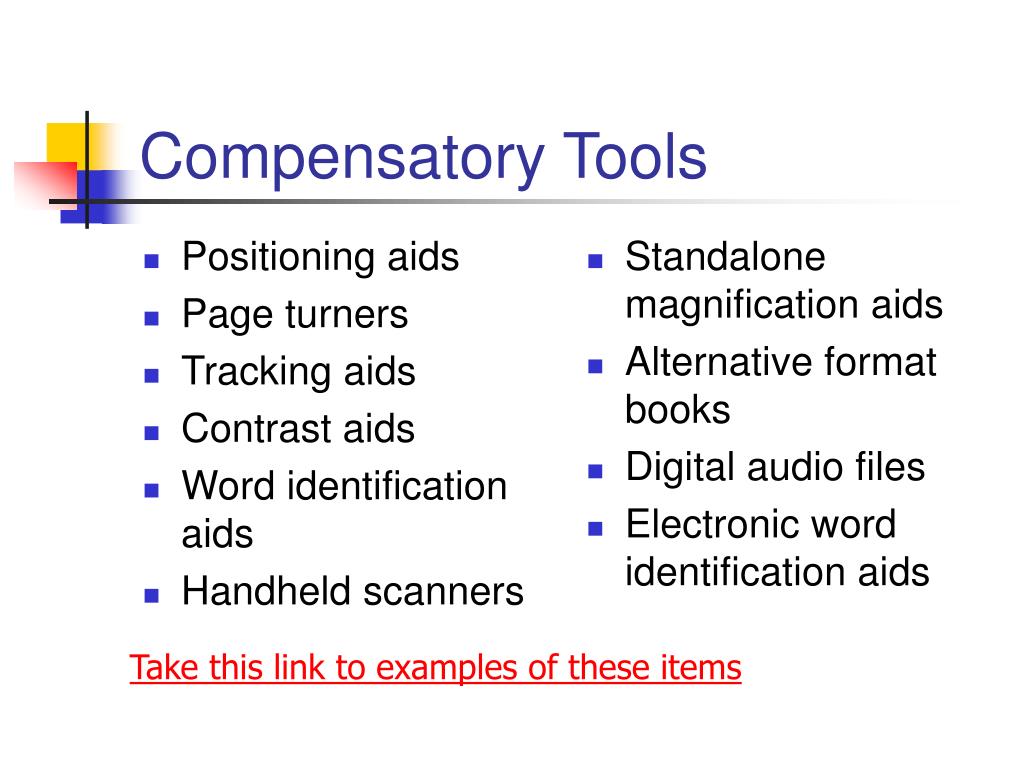 Compensatory Tools

- Positioning aids
- Page turners
- Tracking aids
- Contrast aids
- Word identification aids
- Handheld scanners

- Standalone magnification aids
- Alternative format books
- Digital audio files
- Electronic word identification aids

Take this link to examples of these items